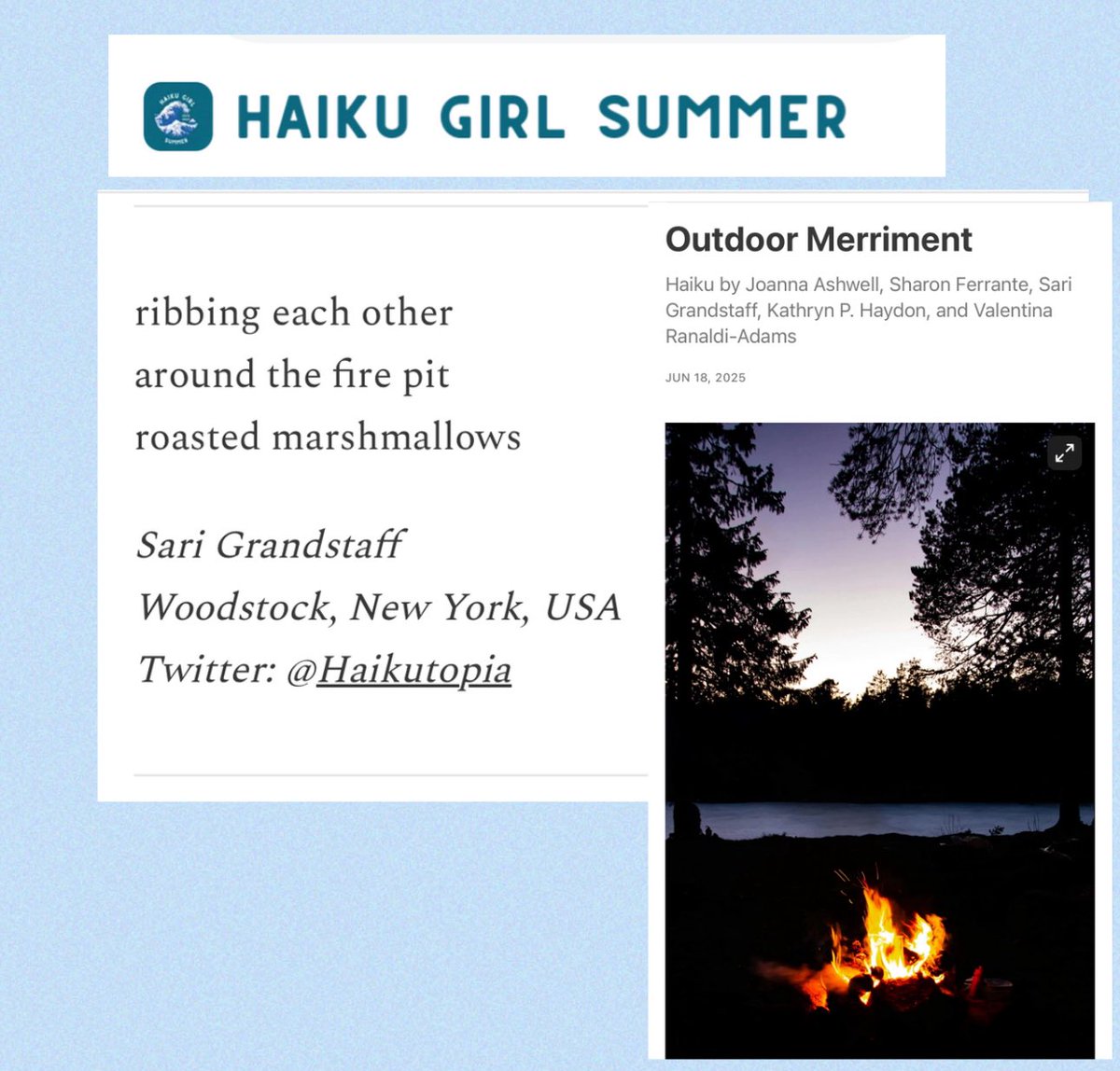 HAIKU GIRL SUMMER

HAIKU GIRL SUMMER

ribbing each other
around the fire pit
roasted marshmallows

Sari Grandstaff
Woodstock, New York, USA
Twitter: @Haikutopia

Outdoor Merriment

Haiku by Joanna Ashwell, Sharon Ferrante, Sari Grandstaff, Kathryn P. Haydon, and Valentina Ranaldi-Adams

JUN 18, 2025